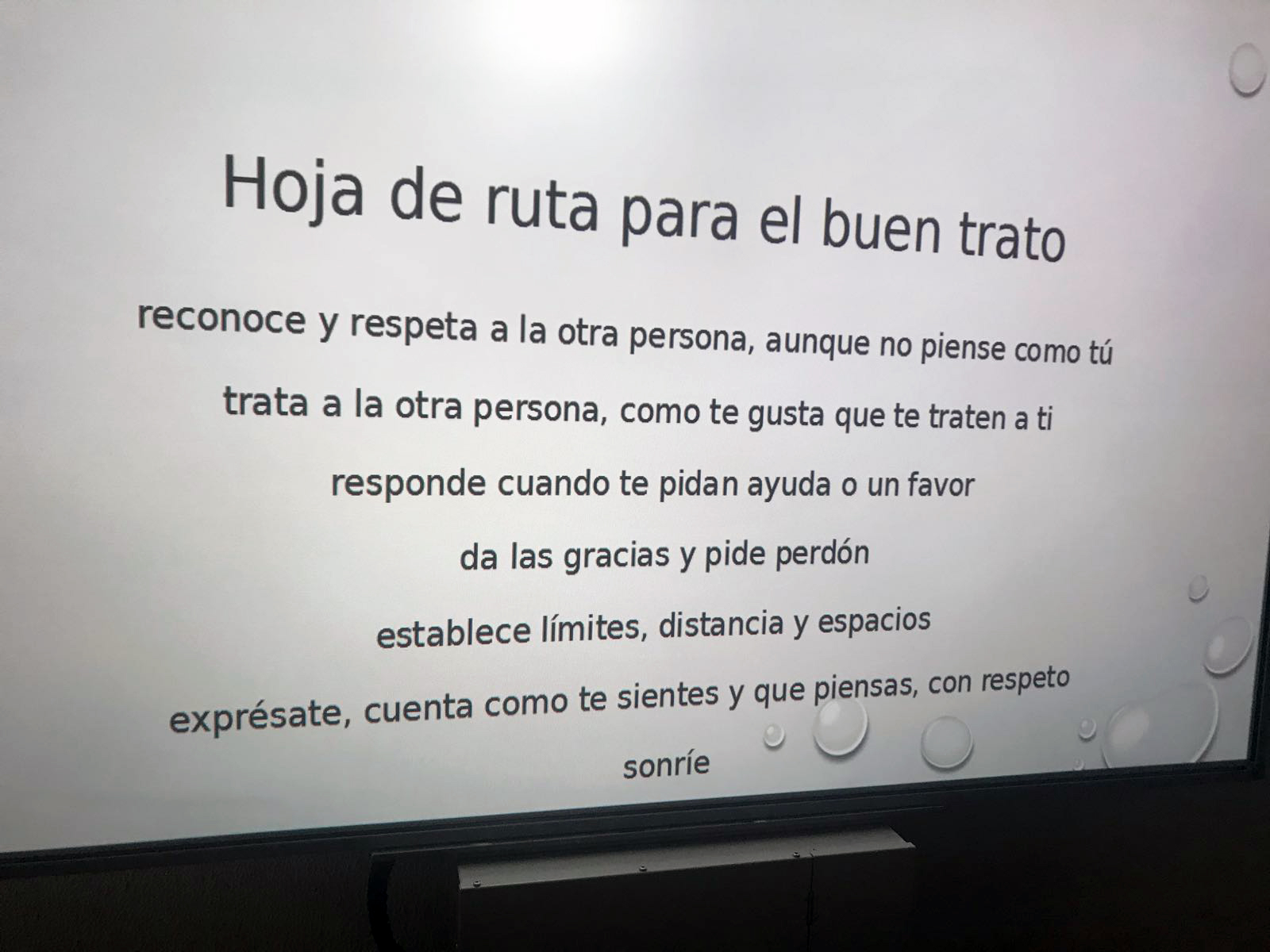 Hoja de ruta para el buen trato

reconoce y respeta a la otra persona, aunque no piense como tú

trata a la otra persona, como te gusta que te traten a ti

responde cuando te pidan ayuda o un favor

da las gracias y pide perdón

establece límites, distancia y espacios

exprésate, cuenta como te sientes y que piensas, con respeto

sonríe